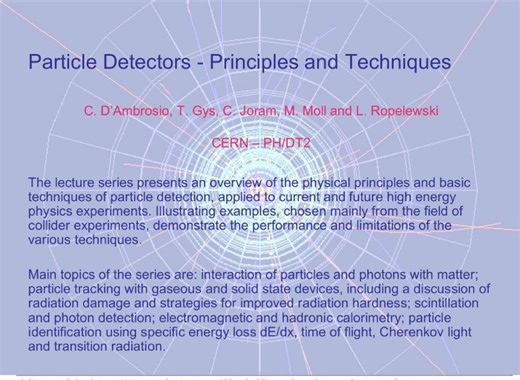 Particle Detectors - Principles and Techniques

C. D'Ambrosio, T. Gys, C. Joram, M. Moll and L. Ropelewski

CERN – PH/DT2

The lecture series presents an overview of the physical principles and basic techniques of particle detection, applied to current and future high energy physics experiments. Illustrating examples, chosen mainly from the field of collider experiments, demonstrate the performance and limitations of the various techniques.

Main topics of the series are: interaction of particles and photons with matter; particle tracking with gaseous and solid state devices, including a discussion of radiation damage and strategies for improved radiation hardness; scintillation and photon detection; electromagnetic and hadronic calorimetry; particle identification using specific energy loss dE/dx, time of flight, Cherenkov light and transition radiation.